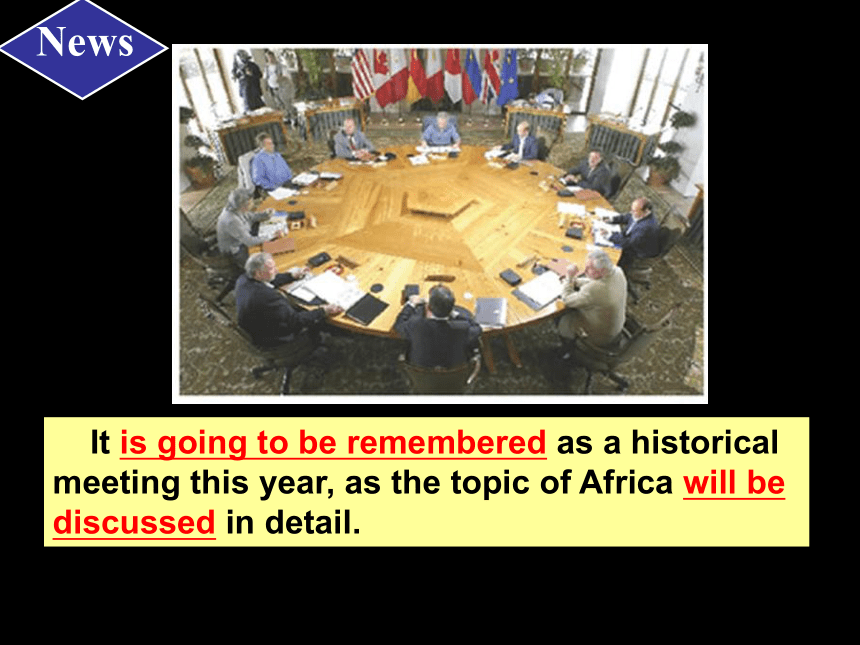 News

It is going to be remembered as a historical meeting this year, as the topic of Africa will be discussed in detail.